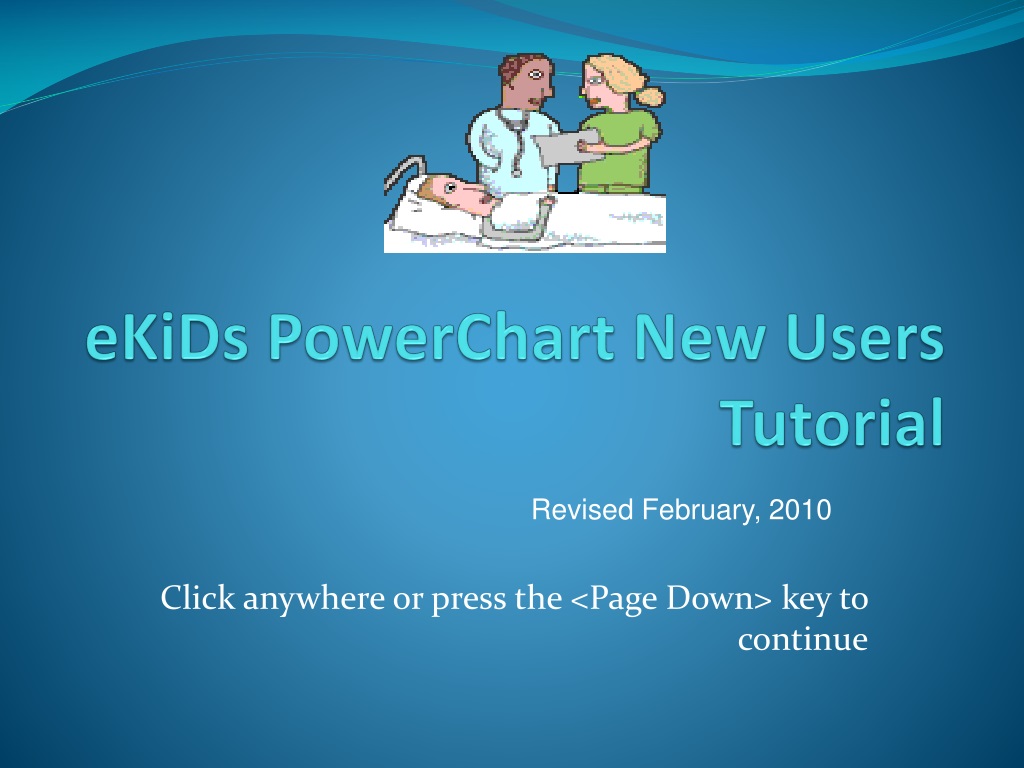 eKiDs PowerChart New Users Tutorial

Revised February, 2010

Click anywhere or press the <Page Down> key to continue